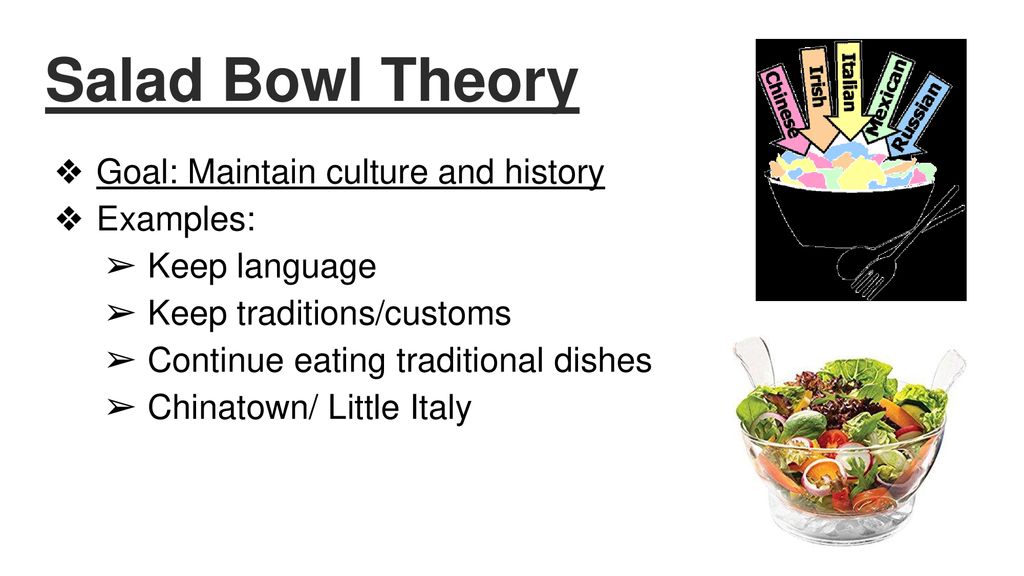 Salad Bowl Theory

❖ Goal: Maintain culture and history
❖ Examples:
➢ Keep language
➢ Keep traditions/customs
➢ Continue eating traditional dishes
➢ Chinatown/ Little Italy

Chinese
Irish
Italian
Mexican
Russian